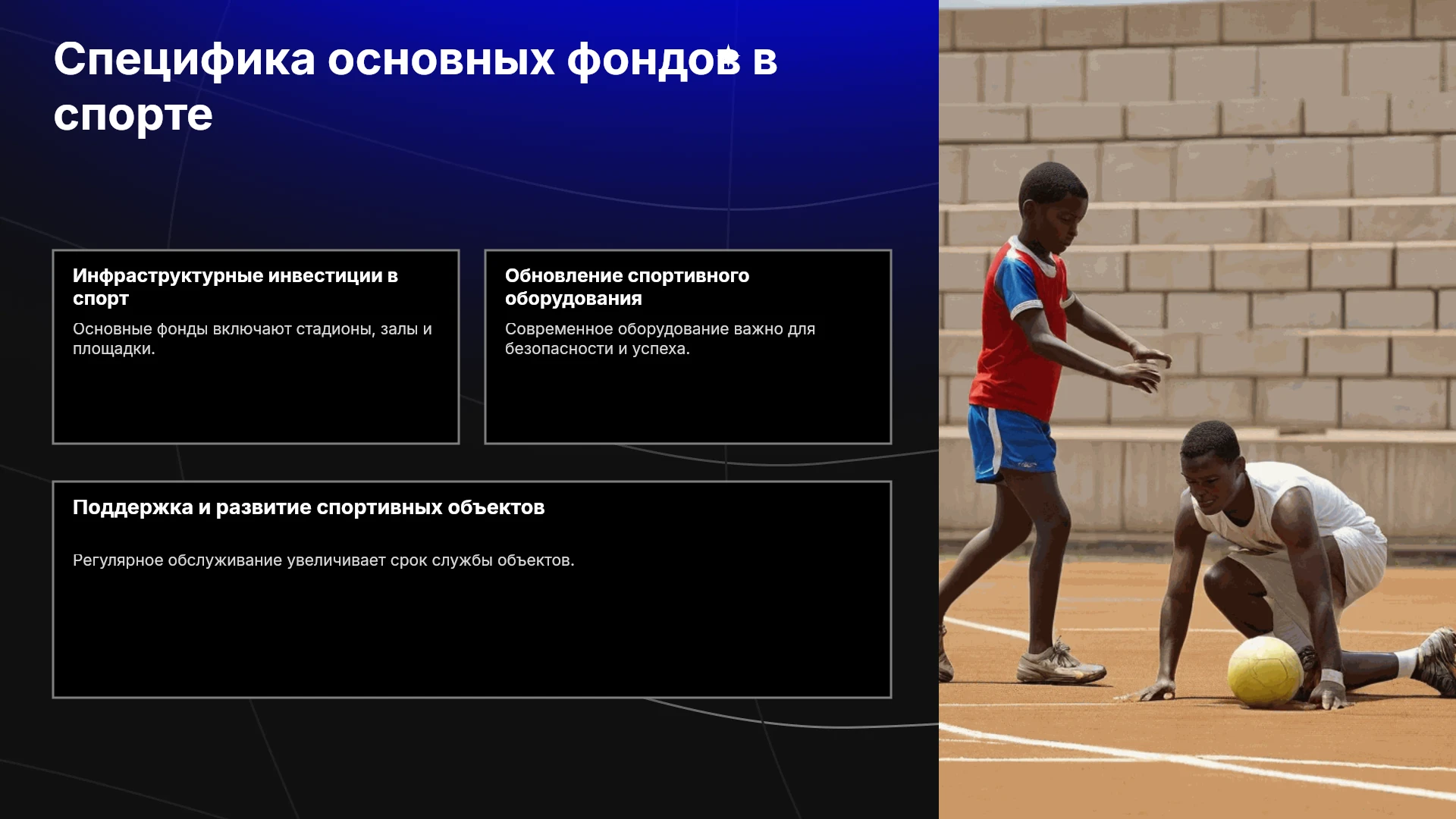 Специфика основных фондов в спорте

Инфраструктурные инвестиции в спорт

Основные фонды включают стадионы, залы и площадки.

Обновление спортивного оборудования

Современное оборудование важно для безопасности и успеха.

Поддержка и развитие спортивных объектов

Регулярное обслуживание увеличивает срок службы объектов.